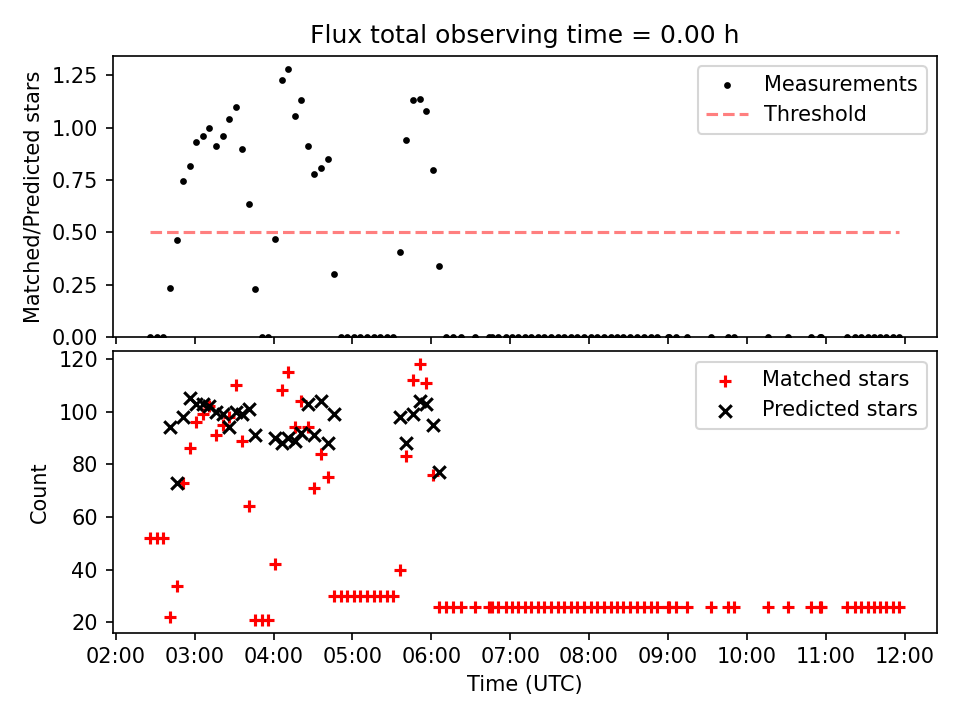 Flux total observing time = 0.00 h

Matched/Predicted stars

1.25
1.00
0.75
0.50
0.25
0.00

Measurements
Threshold

Count

120
100
80
60
40
20

Matched stars
Predicted stars

02:00 03:00 04:00 05:00 06:00 07:00 08:00 09:00 10:00 11:00 12:00

Time (UTC)